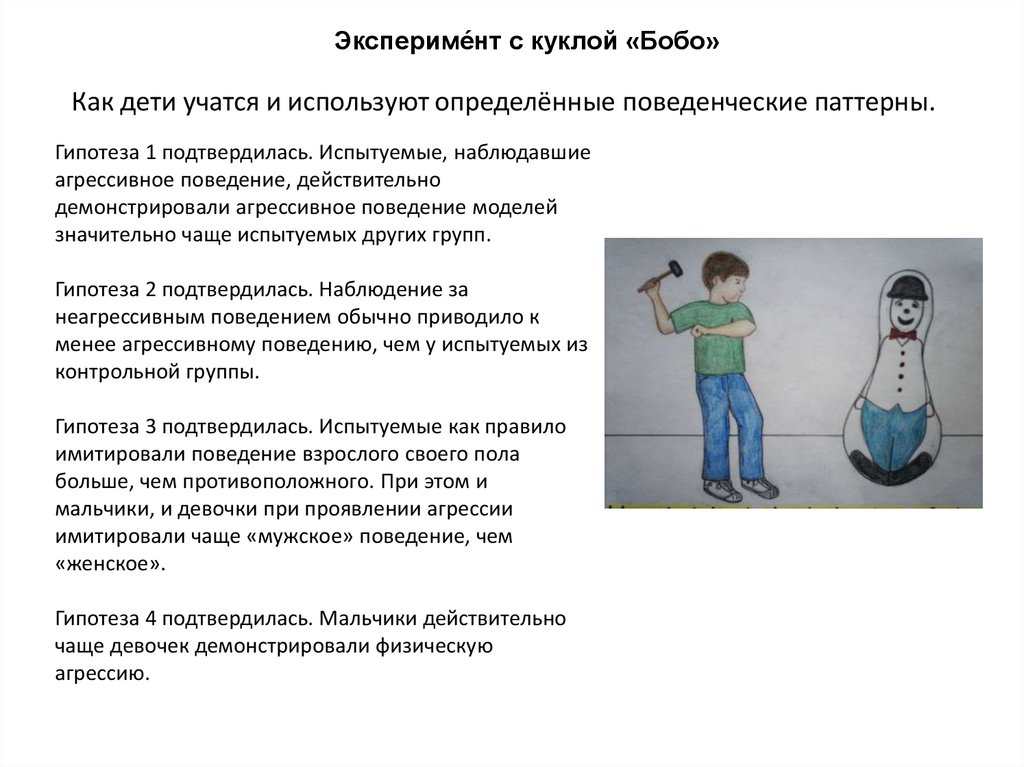 Экспериме́нт с куклой «Бобо»

Как дети учатся и используют определённые поведенческие паттерны.

Гипотеза 1 подтвердилась. Испытуемые, наблюдавшие агрессивное поведение, действительно демонстрировали агрессивное поведение моделей значительно чаще испытуемых других групп.

Гипотеза 2 подтвердилась. Наблюдение за неагрессивным поведением обычно приводило к менее агрессивному поведению, чем у испытуемых из контрольной группы.

Гипотеза 3 подтвердилась. Испытуемые как правило имитировали поведение взрослого своего пола больше, чем противоположного. При этом и мальчики, и девочки при проявлении агрессии имитировали чаще «мужское» поведение, чем «женское».

Гипотеза 4 подтвердилась. Мальчики действительно чаще девочек демонстрировали физическую агрессию.